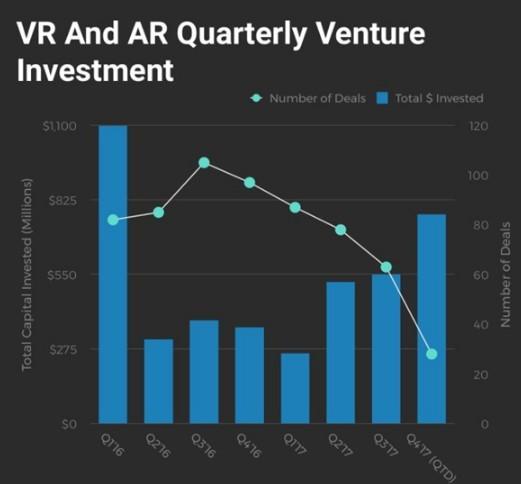 VR And AR Quarterly Venture Investment

Number of Deals
Total $ Invested

Total Capital Invested (Millions)
$1,100
$825
$550
$275
$0

Number of Deals
120
100
80
60
40
20
0

Q1'16
Q2'16
Q3'16
Q4'16
Q1'17
Q2'17
Q3'17
Q4'17 (QTD)